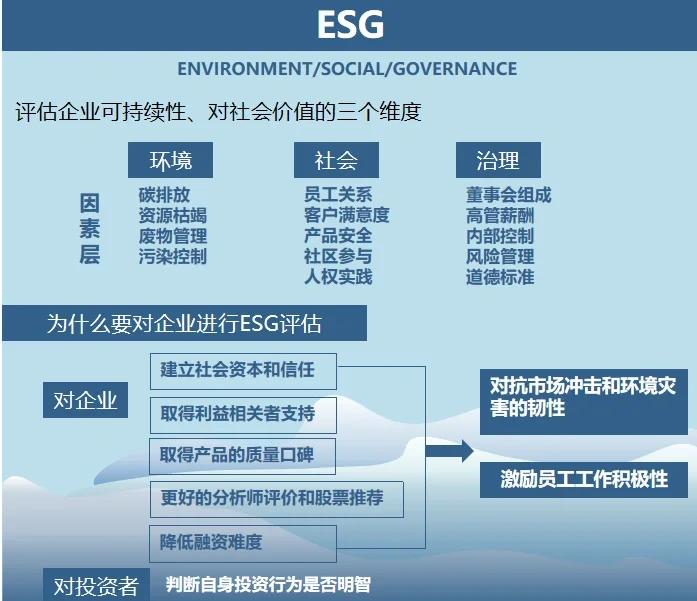 ESG

ENVIRONMENT/SOCIAL/GOVERNANCE

评估企业可持续性、对社会价值的三个维度

因素层

环境
碳排放
资源枯竭
废物管理
污染控制

社会
员工关系
客户满意度
产品安全
社区参与
人权实践

治理
董事会组成
高管薪酬
内部控制
风险管理
道德标准

为什么要对企业进行ESG评估

对企业

建立社会资本和信任
取得利益相关者支持
取得产品的质量口碑
更好的分析师评价和股票推荐
降低融资难度

对抗市场冲击和环境灾害的韧性

激励员工工作积极性

对投资者
判断自身投资行为是否明智